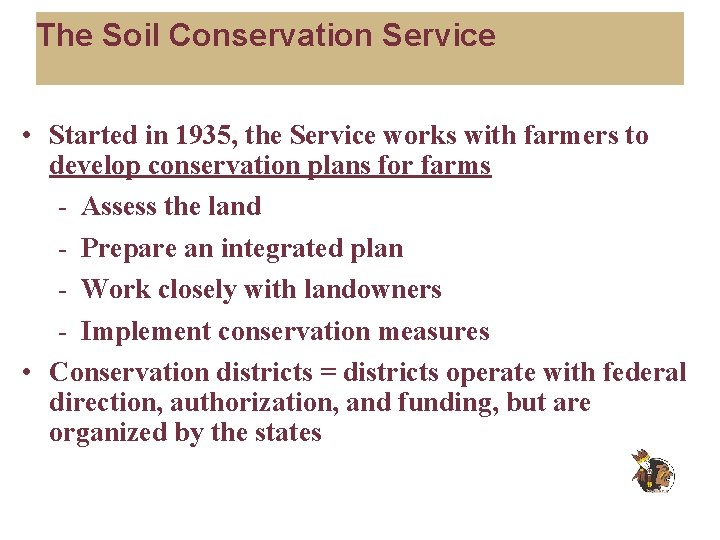 The Soil Conservation Service

• Started in 1935, the Service works with farmers to develop conservation plans for farms
- Assess the land
- Prepare an integrated plan
- Work closely with landowners
- Implement conservation measures
• Conservation districts = districts operate with federal direction, authorization, and funding, but are organized by the states